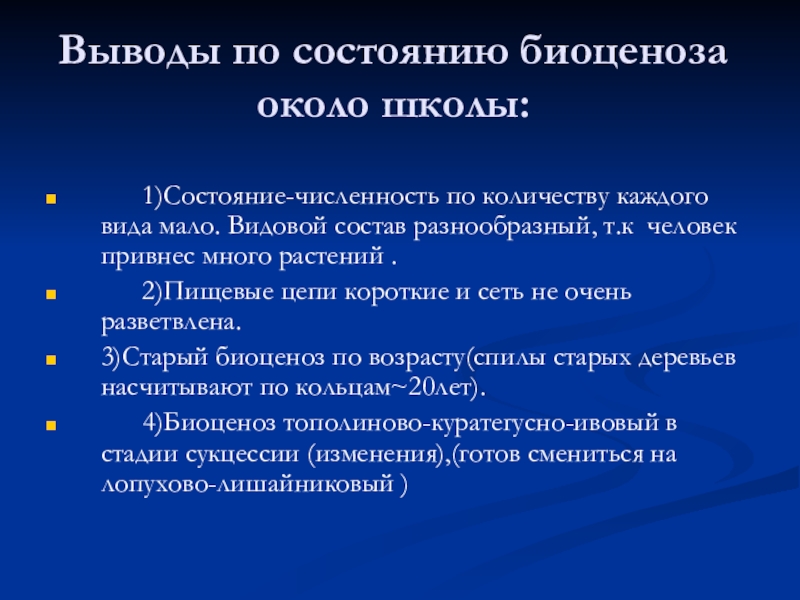 Выводы по состоянию биоценоза около школы:

1)Состояние-численность по количеству каждого вида мало. Видовой состав разнообразный, т.к человек привнес много растений .

2)Пищевые цепи короткие и сеть не очень разветвлена.

3)Старый биоценоз по возрасту(спилы старых деревьев насчитывают по кольцам~20лет).

4)Биоценоз тополиново-куратегусно-ивовый в стадии сукцессии (изменения),(готов смениться на лопухово-лишайниковый )